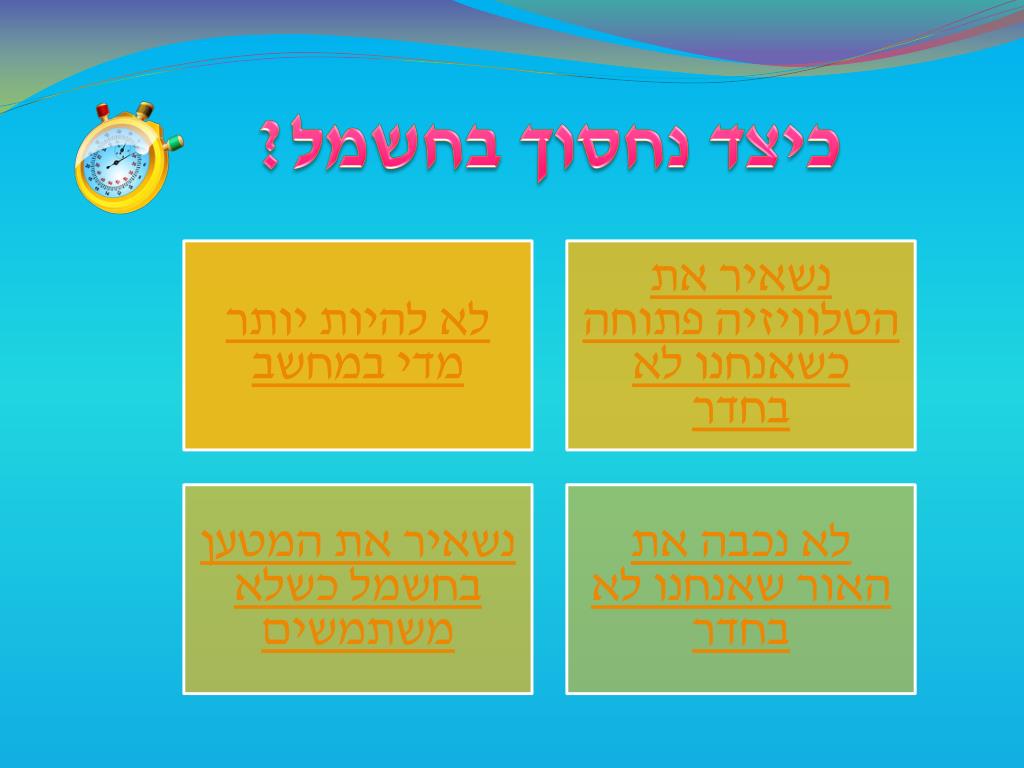 כיצד נחסוך בחשמל?

נשאיר את הטלוויזיה פתוחה כשאנחנו לא בחדר

לא להיות יותר מדי במחשב

לא נכבה את האור שאנחנו לא בחדר

נשאיר את המטען בחשמל כשלא משתמשים